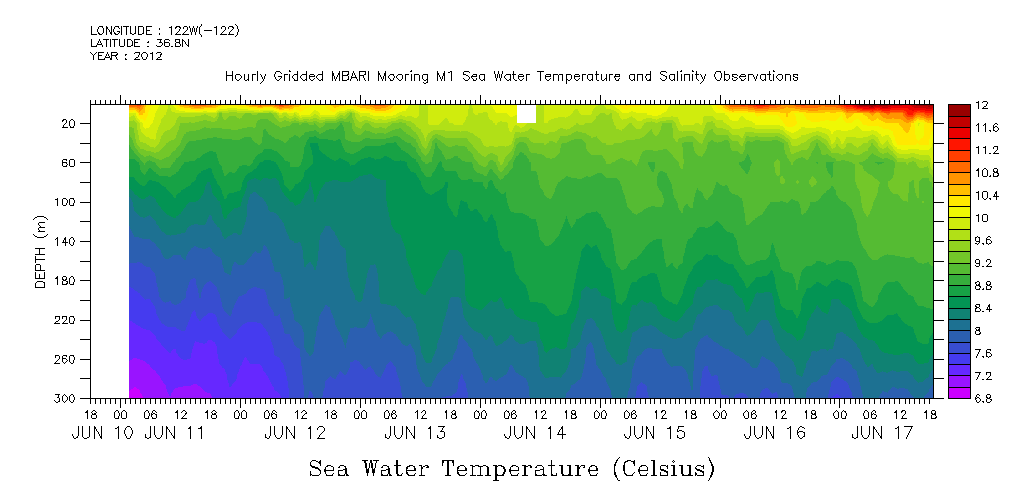 LONGITUDE : 122W(-122)
LATITUDE : 36.8N
YEAR : 2012

Hourly Gridded MBARI Mooring M1 Sea Water Temperature and Salinity Observations

DEPTH (m)
20
60
100
140
180
220
260
300

18 00 06 12 18 00 06 12 18 00 06 12 18 00 06 12 18 00 06 12 18 00 06 12 18 00 06 12 18 00 06 12 18
JUN 10 JUN 11 JUN 12 JUN 13 JUN 14 JUN 15 JUN 16 JUN 17

12
11.6
11.2
10.8
10.4
10
9.6
9.2
8.8
8.4
8
7.6
7.2
6.8

Sea Water Temperature (Celsius)